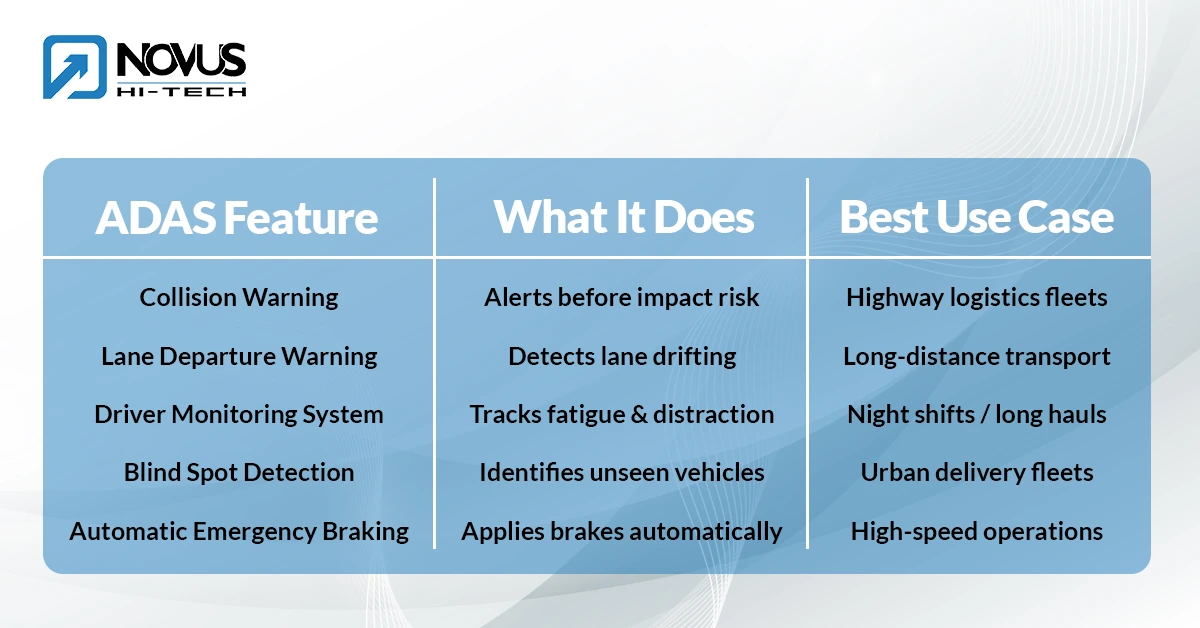 NOVUS
HI-TECH

| ADAS Feature | What It Does | Best Use Case |
|---|---|---|
| Collision Warning | Alerts before impact risk | Highway logistics fleets |
| Lane Departure Warning | Detects lane drifting | Long-distance transport |
| Driver Monitoring System | Tracks fatigue & distraction | Night shifts / long hauls |
| Blind Spot Detection | Identifies unseen vehicles | Urban delivery fleets |
| Automatic Emergency Braking | Applies brakes automatically | High-speed operations |